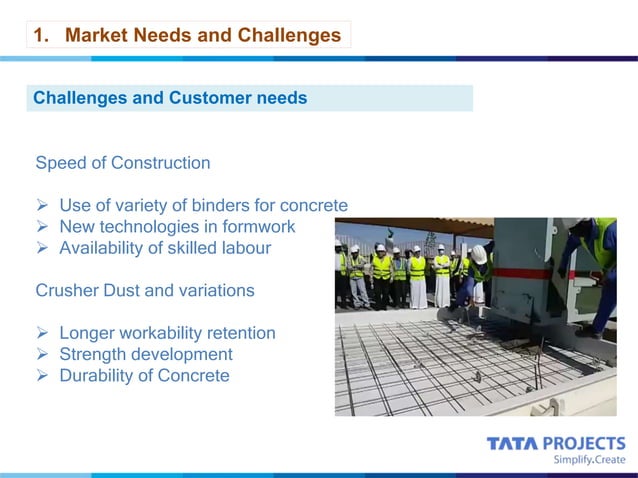 1. Market Needs and Challenges

Challenges and Customer needs

Speed of Construction

➢ Use of variety of binders for concrete
➢ New technologies in formwork
➢ Availability of skilled labour

Crusher Dust and variations

➢ Longer workability retention
➢ Strength development
➢ Durability of Concrete

TATA PROJECTS
Simplify.Create